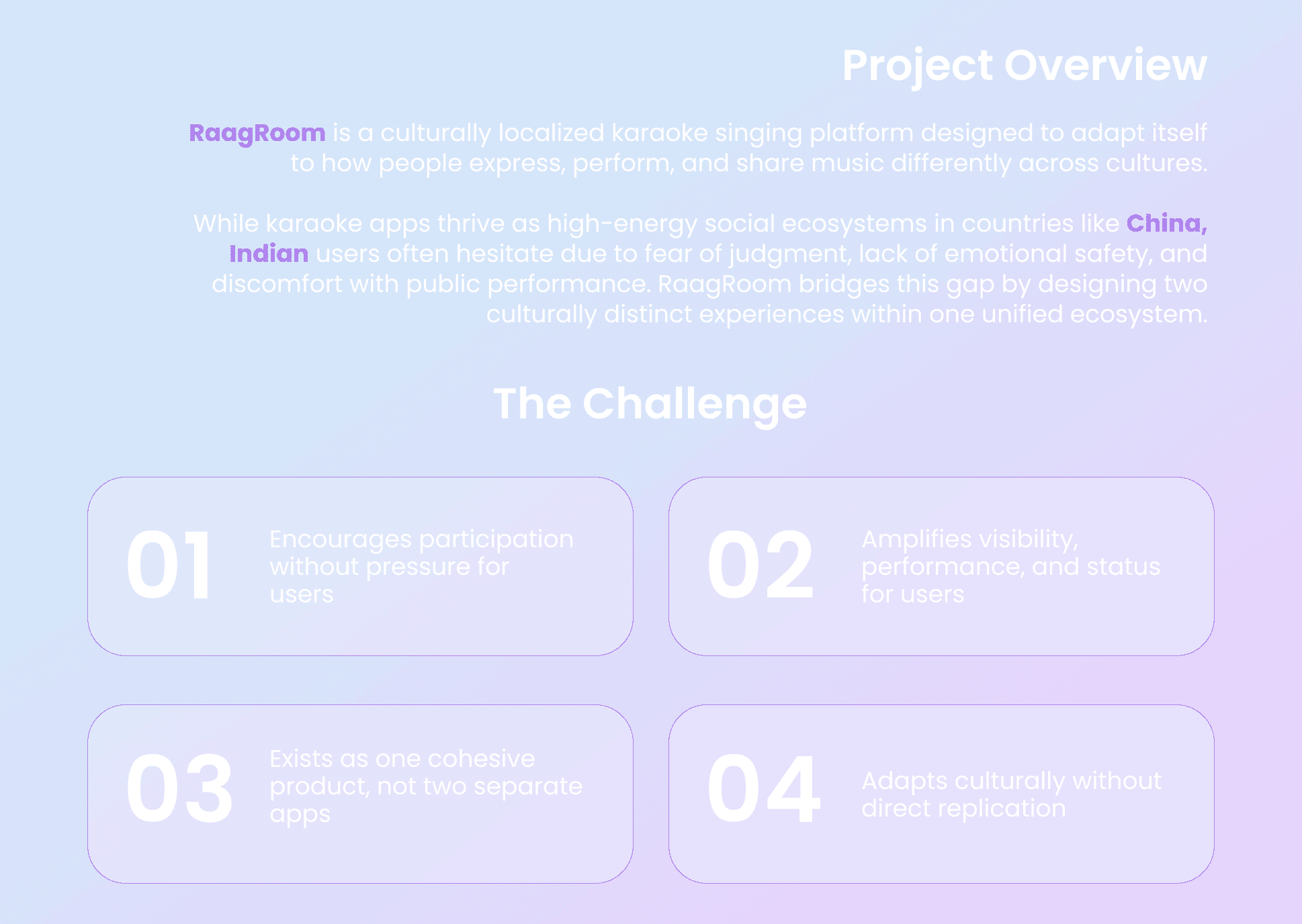 Project Overview

RaagRoom is a culturally localized karaoke singing platform designed to adapt itself to how people express, perform, and share music differently across cultures.

While karaoke apps thrive as high-energy social ecosystems in countries like China, Indian users often hesitate due to fear of judgment, lack of emotional safety, and discomfort with public performance. RaagRoom bridges this gap by designing two culturally distinct experiences within one unified ecosystem.

The Challenge

01 Encourages participation without pressure for users

02 Amplifies visibility, performance, and status for users

03 Exists as one cohesive product, not two separate apps

04 Adapts culturally without direct replication